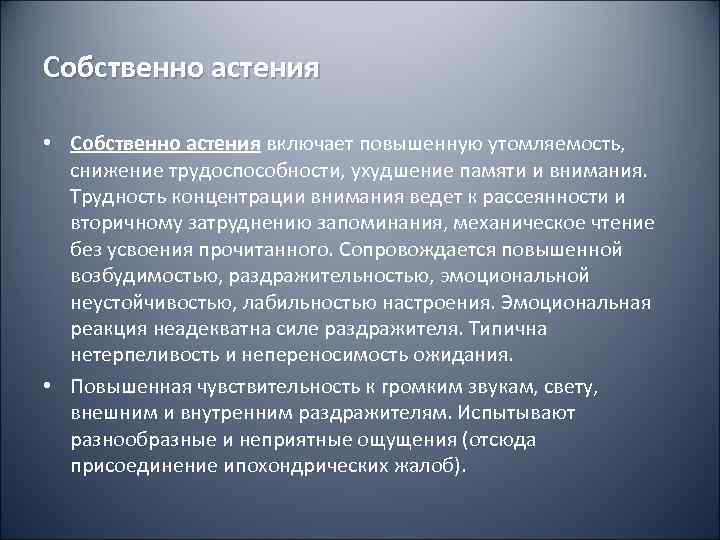 Собственно астения

• Собственно астения включает повышенную утомляемость, снижение трудоспособности, ухудшение памяти и внимания. Трудность концентрации внимания ведет к рассеянности и вторичному затруднению запоминания, механическое чтение без усвоения прочитанного. Сопровождается повышенной возбудимостью, раздражительностью, эмоциональной неустойчивостью, лабильностью настроения. Эмоциональная реакция неадекватна силе раздражителя. Типична нетерпеливость и непереносимость ожидания.

• Повышенная чувствительность к громким звукам, свету, внешним и внутренним раздражителям. Испытывают разнообразные и неприятные ощущения (отсюда присоединение ипохондрических жалоб).